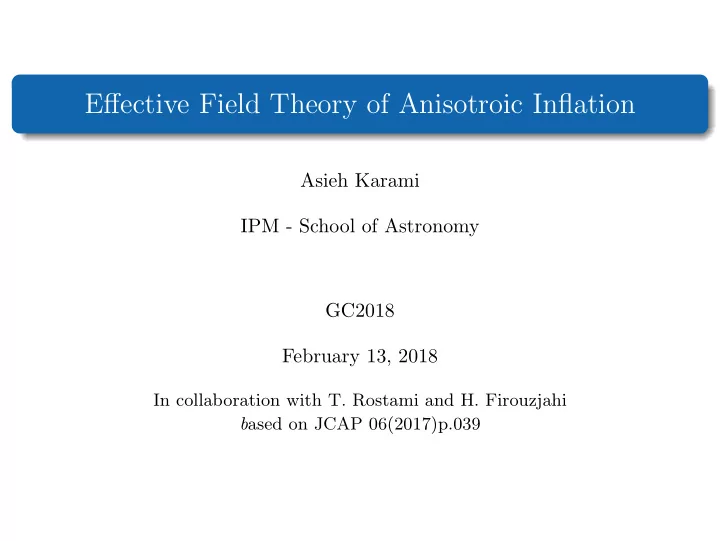 Effective Field Theory of Anisotroic Inflation

Asieh Karami

IPM - School of Astronomy

GC2018

February 13, 2018

In collaboration with T. Rostami and H. Firouzjahi
based on JCAP 06(2017)p.039